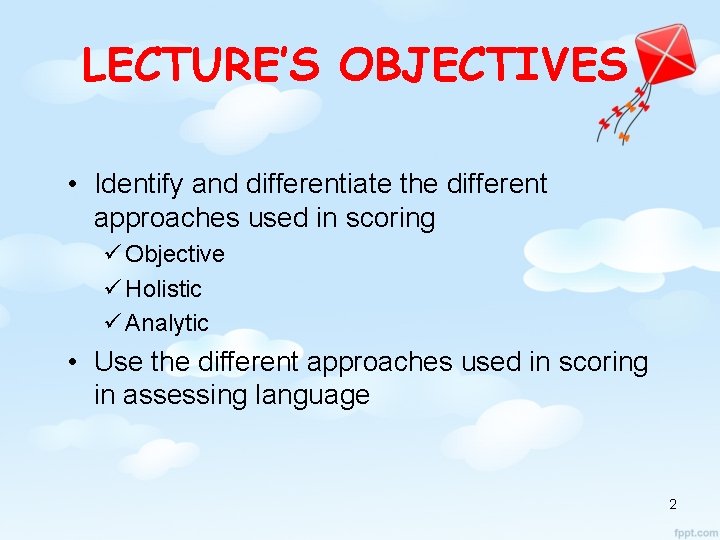 LECTURE'S OBJECTIVES

• Identify and differentiate the different approaches used in scoring
✓ Objective
✓ Holistic
✓ Analytic

• Use the different approaches used in scoring in assessing language

2

fppt.com